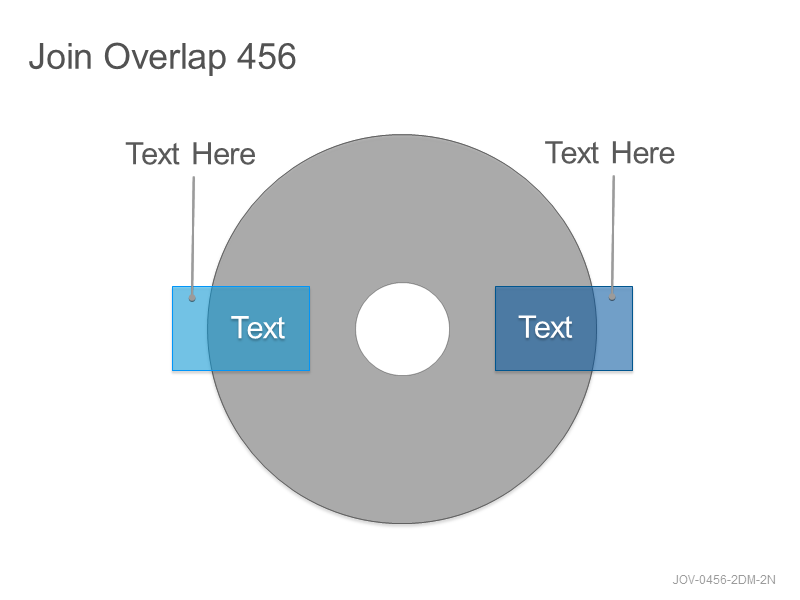 Join Overlap 456

Text Here

Text Here

Text

Text

JOV-0456-2DM-2N